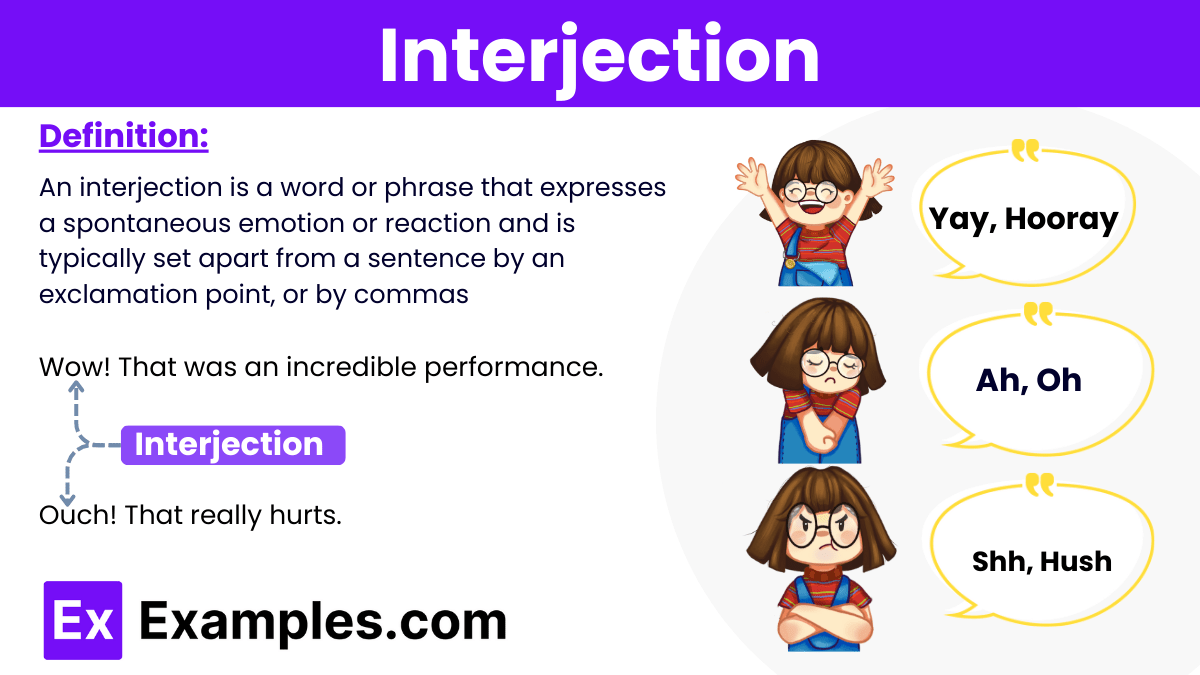 Interjection

Definition:

An interjection is a word or phrase that expresses a spontaneous emotion or reaction and is typically set apart from a sentence by an exclamation point, or by commas

Wow! That was an incredible performance.

Interjection

Ouch! That really hurts.

Ex Examples.com

Yay, Hooray

Ah, Oh

Shh, Hush